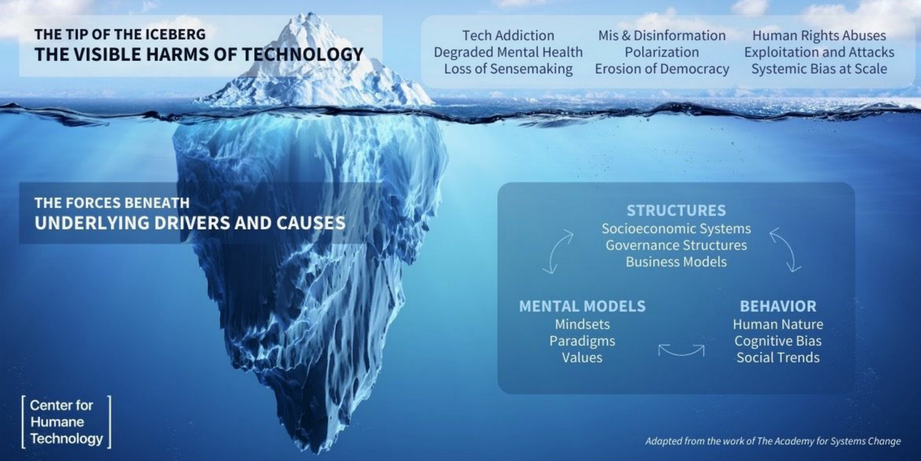 THE TIP OF THE ICEBERG
THE VISIBLE HARMS OF TECHNOLOGY

Tech Addiction
Degraded Mental Health
Loss of Sensemaking

Mis & Disinformation
Polarization
Erosion of Democracy

Human Rights Abuses
Exploitation and Attacks
Systemic Bias at Scale

THE FORCES BENEATH
UNDERLYING DRIVERS AND CAUSES

STRUCTURES
Socioeconomic Systems
Governance Structures
Business Models

MENTAL MODELS
Mindsets
Paradigms
Values

BEHAVIOR
Human Nature
Cognitive Bias
Social Trends

Center for Humane Technology

Adapted from the work of The Academy for Systems Change